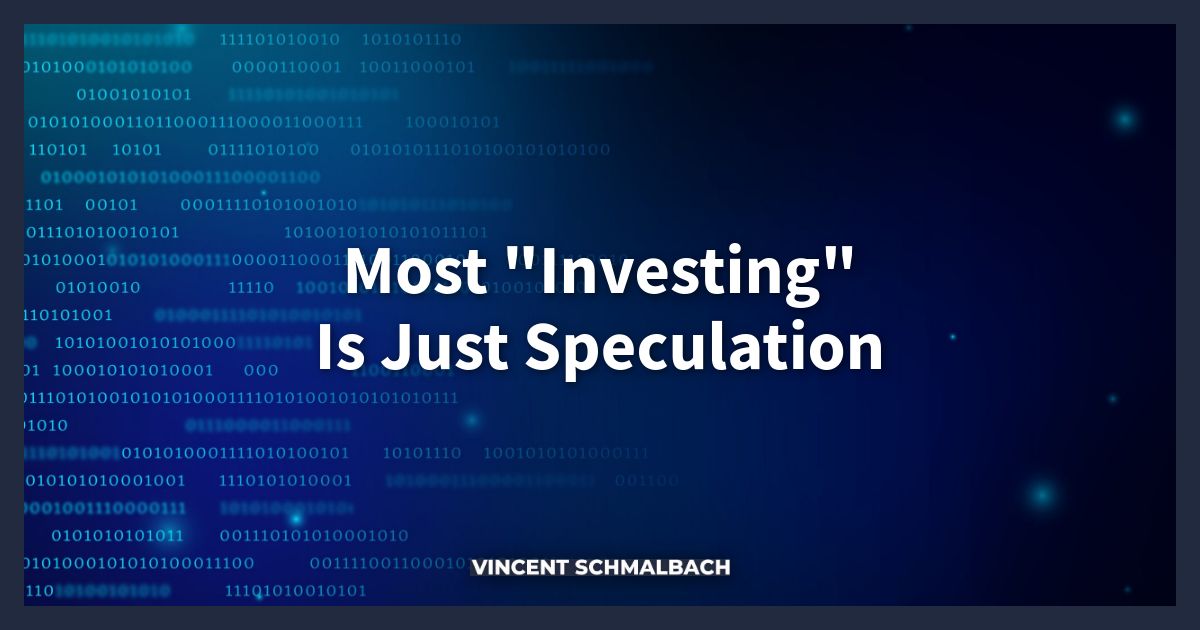 Most "Investing"
Is Just Speculation

VINCENT SCHMALBACH